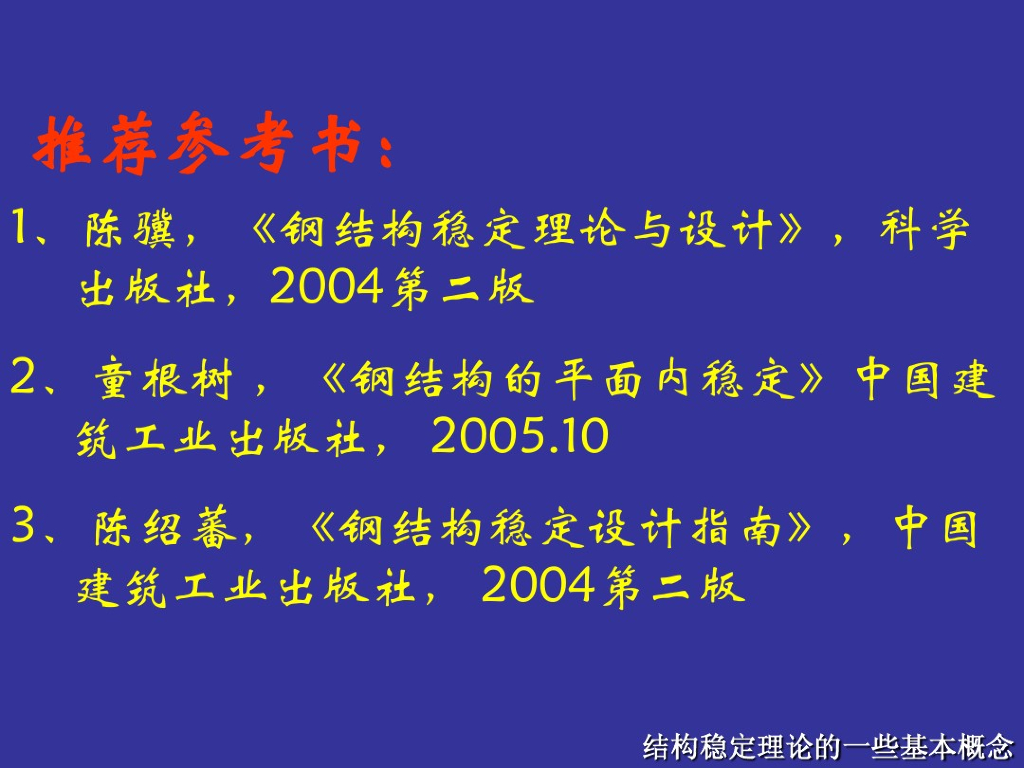 推荐参考书：

1、陈骥，《钢结构稳定理论与设计》，科学出版社，2004第二版

2、童根树，《钢结构的平面内稳定》中国建筑工业出版社，2005.10

3、陈绍蕃，《钢结构稳定设计指南》，中国建筑工业出版社，2004第二版

结构稳定理论的一些基本概念